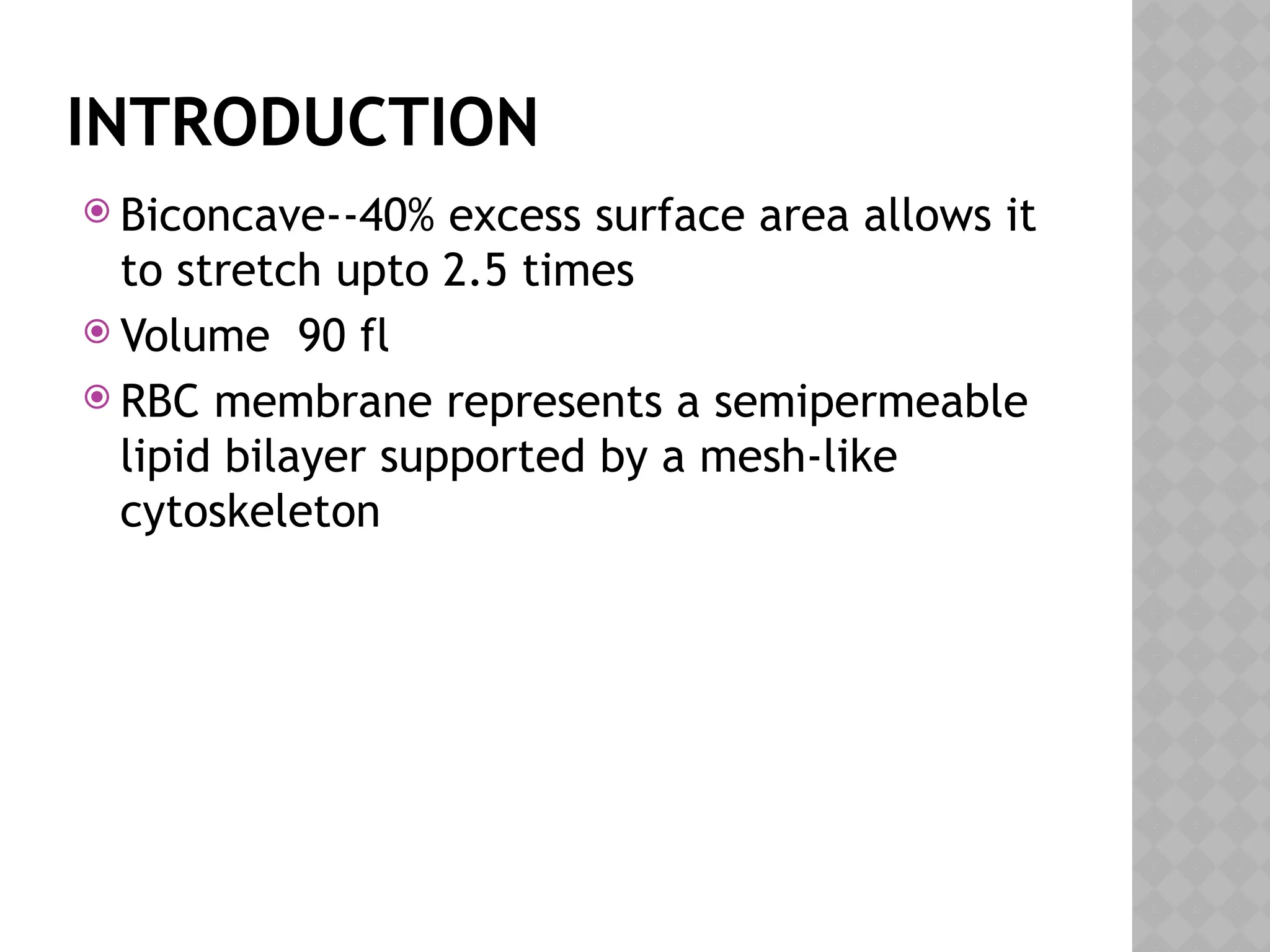 INTRODUCTION

Biconcave--40% excess surface area allows it to stretch upto 2.5 times

Volume 90 fl

RBC membrane represents a semipermeable lipid bilayer supported by a mesh-like cytoskeleton